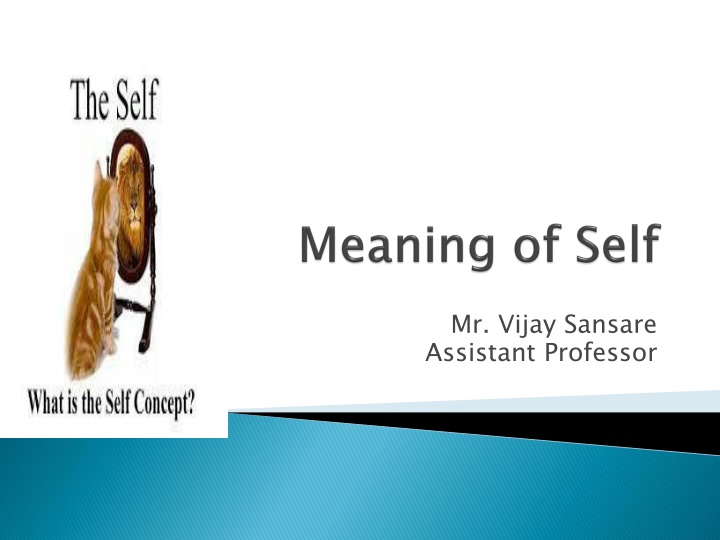 The Self

What is the Self Concept?

Meaning of Self

Mr. Vijay Sansare
Assistant Professor